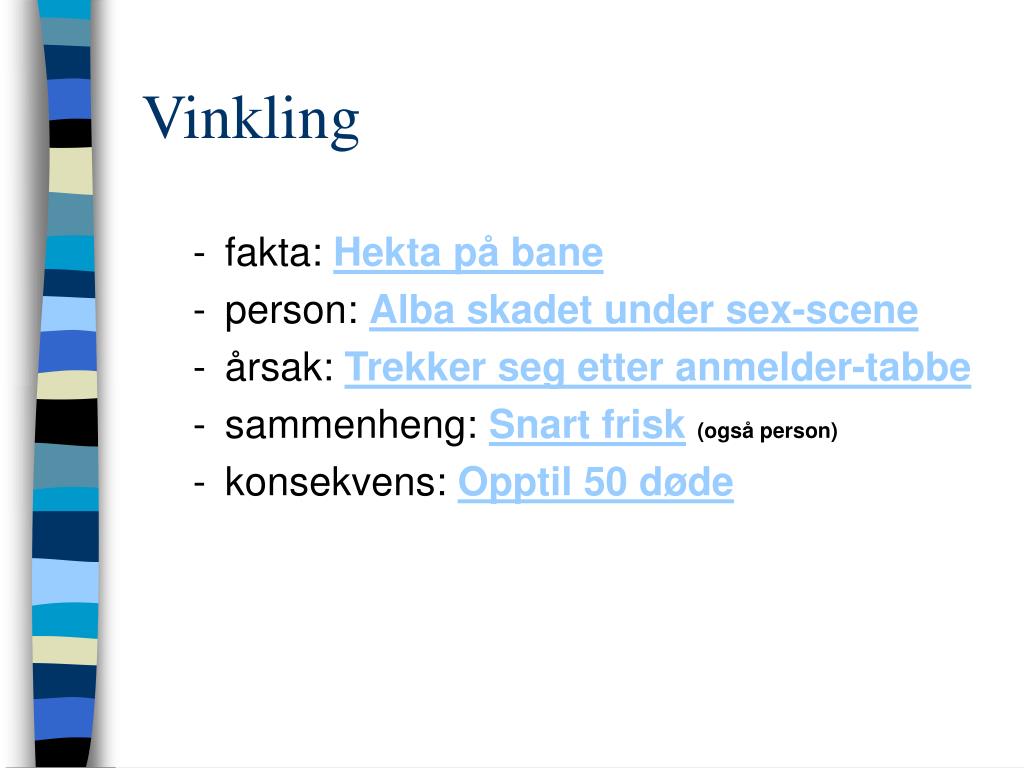 Vinkling

- fakta: Hekta på bane
- person: Alba skadet under sex-scene
- årsak: Trekker seg etter anmelder-tabbe
- sammenheng: Snart frisk (også person)
- konsekvens: Opptil 50 døde